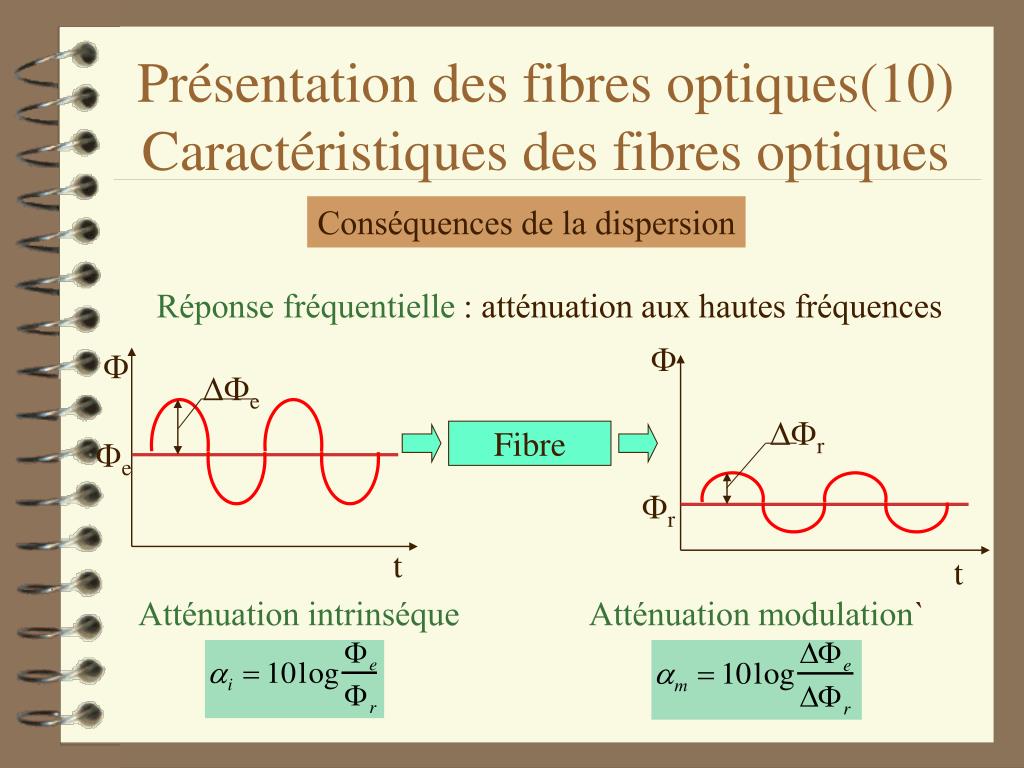 Présentation des fibres optiques(10)
Caractéristiques des fibres optiques

Conséquences de la dispersion

Réponse fréquentielle : atténuation aux hautes fréquences

$\Phi$
$\Delta\Phi_e$
$\Phi_e$
t

Fibre

$\Phi$
$\Delta\Phi_r$
$\Phi_r$
t

Atténuation intrinséque
$\alpha_i = 10\log\frac{\Phi_e}{\Phi_r}$

Atténuation modulation`
$\alpha_m = 10\log\frac{\Delta\Phi_e}{\Delta\Phi_r}$